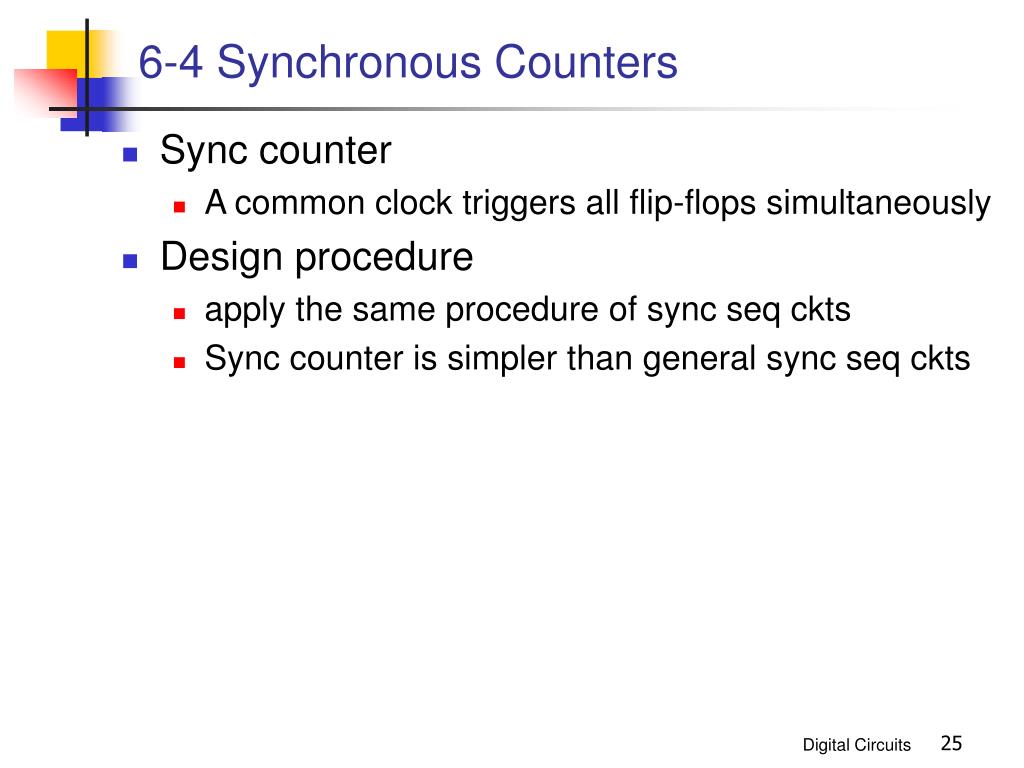 6-4 Synchronous Counters

Sync counter

A common clock triggers all flip-flops simultaneously

Design procedure

apply the same procedure of sync seq ckts

Sync counter is simpler than general sync seq ckts

Digital Circuits 25